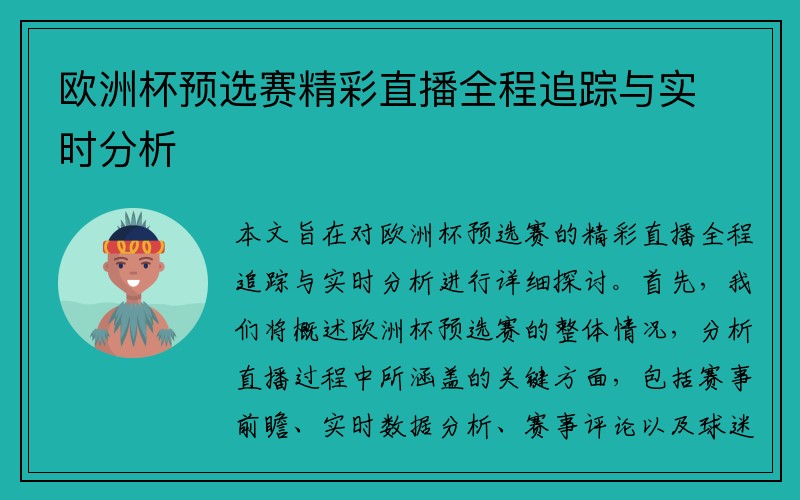 欧洲杯预选赛精彩直播全程追踪与实时分析

本文旨在对欧洲杯预选赛的精彩直播全程追踪与实时分析进行详细探讨。首先，我们将概述欧洲杯预选赛的整体情况，分析直播过程中所涵盖的关键方面，包括赛事前瞻、实时数据分析、赛事评论以及球迷